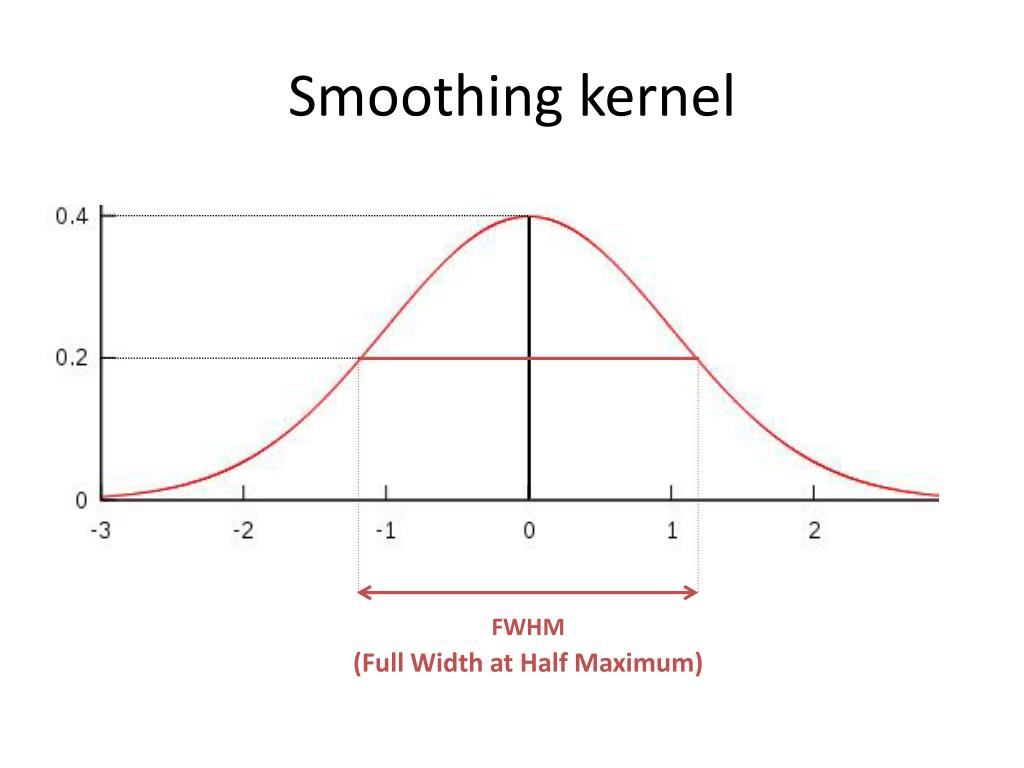 Smoothing kernel

0.4
0.2
0
-3
-2
-1
0
1
2

FWHM
(Full Width at Half Maximum)